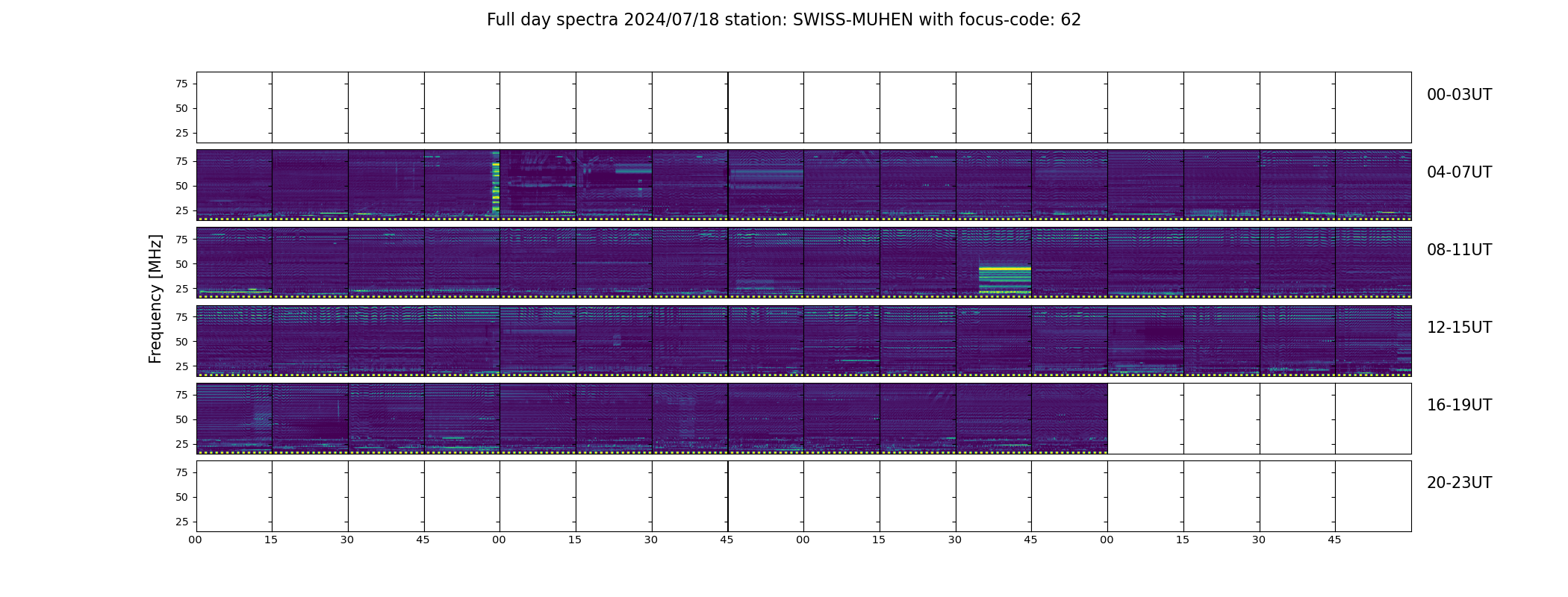 Full day spectra 2024/07/18 station: SWISS-MUHEN with focus-code: 62

Frequency [MHz]

75
50
25
00-03UT

75
50
25
04-07UT

75
50
25
08-11UT

75
50
25
12-15UT

75
50
25
16-19UT

75
50
25
20-23UT

00 15 30 45 00 15 30 45 00 15 30 45 00 15 30 45